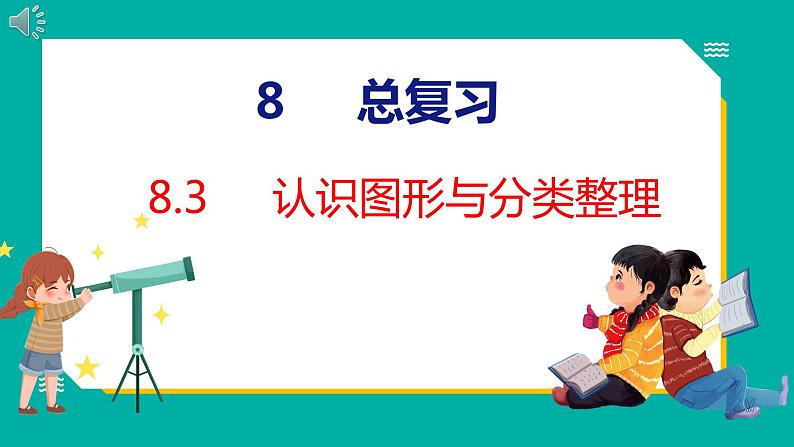 8　总复习

8.3　认识图形与分类整理